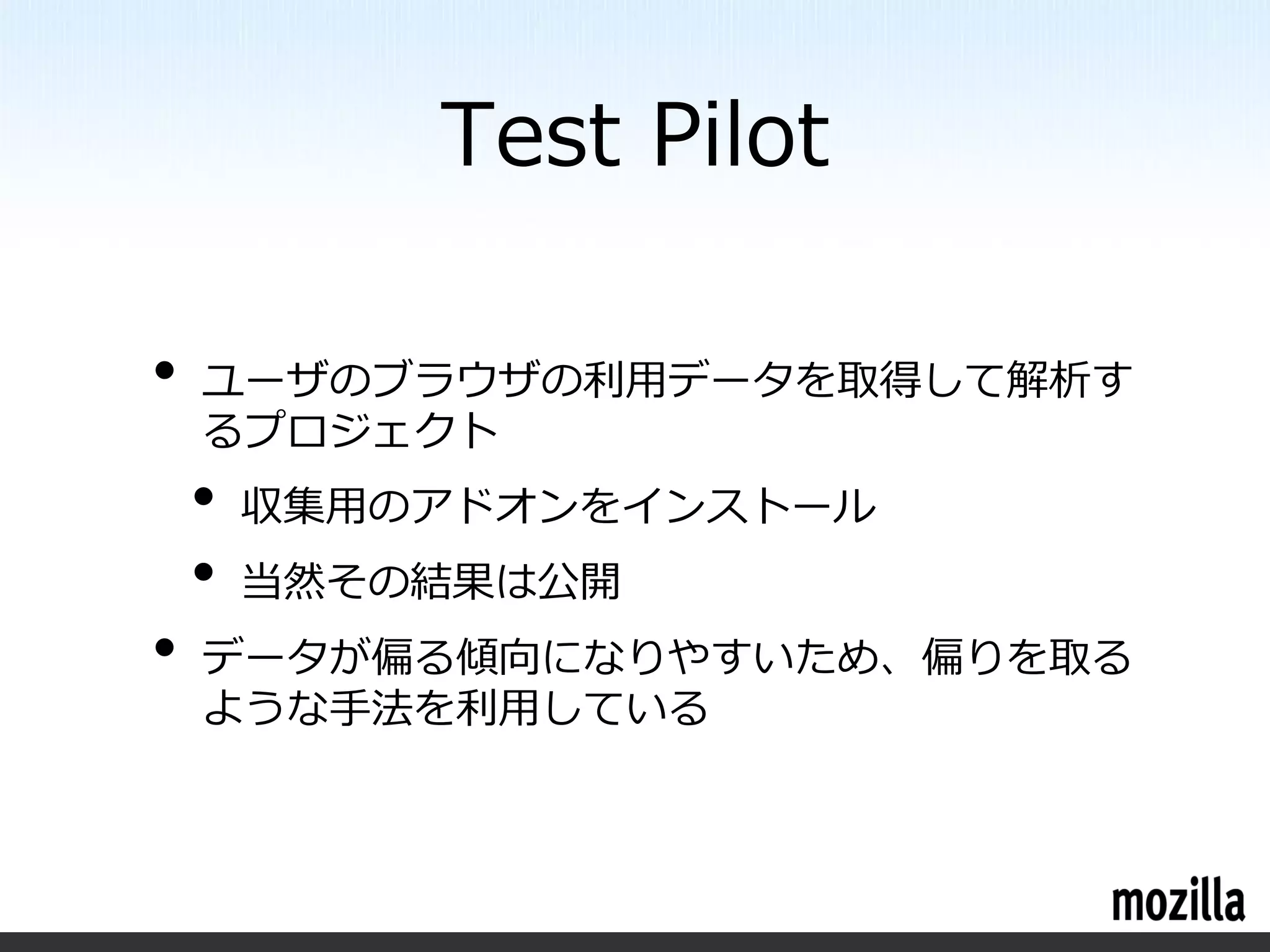 Test Pilot

• ユーザのブラウザの利用データを取得して解析するプロジェクト

• 収集用のアドオンをインストール

• 当然その結果は公開

• データが偏る傾向になりやすいため、偏りを取るような手法を利用している

mozilla